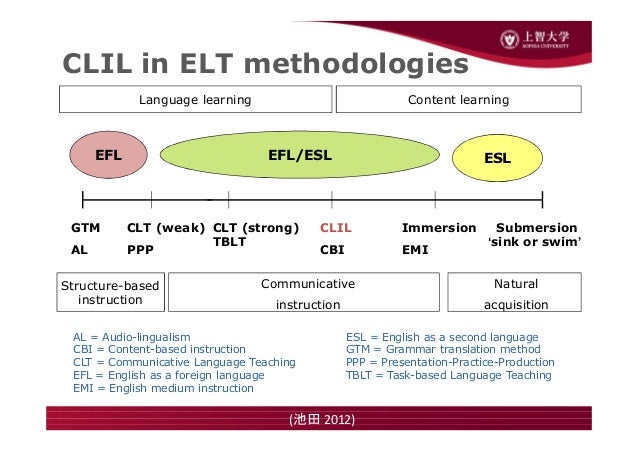 上智大学
SOPHIA UNIVERSITY

CLIL in ELT methodologies

Language learning

Content learning

EFL

EFL/ESL

ESL

GTM
AL

CLT (weak)
PPP

CLT (strong)
TBLT

CLIL
CBI

Immersion
EMI

Submersion
'sink or swim'

Structure-based instruction

Communicative instruction

Natural acquisition

AL = Audio-lingualism
CBI = Content-based instruction
CLT = Communicative Language Teaching
EFL = English as a foreign language
EMI = English medium instruction

ESL = English as a second language
GTM = Grammar translation method
PPP = Presentation-Practice-Production
TBLT = Task-based Language Teaching

(池田 2012)